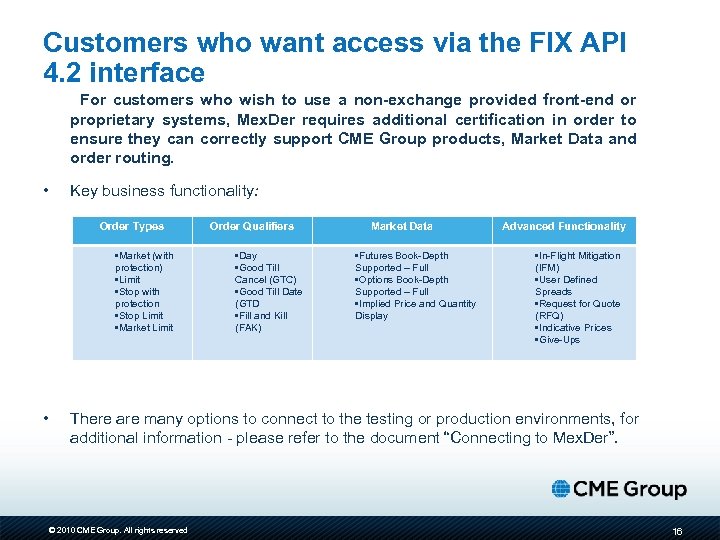 Customers who want access via the FIX API 4.2 interface

For customers who wish to use a non-exchange provided front-end or proprietary systems, MexDer requires additional certification in order to ensure they can correctly support CME Group products, Market Data and order routing.

• Key business functionality:

| Order Types | Order Qualifiers | Market Data | Advanced Functionality |
|---|---|---|---|
| ▪Market (with protection) ▪Limit ▪Stop with protection ▪Stop Limit ▪Market Limit | ▪Day ▪Good Till Cancel (GTC) ▪Good Till Date (GTD ▪Fill and Kill (FAK) | ▪Futures Book-Depth Supported – Full ▪Options Book-Depth Supported – Full ▪Implied Price and Quantity Display | ▪In-Flight Mitigation (IFM) ▪User Defined Spreads ▪Request for Quote (RFQ) ▪Indicative Prices ▪Give-Ups |

• There are many options to connect to the testing or production environments, for additional information - please refer to the document “Connecting to MexDer”.

CME Group

© 2010 CME Group. All rights reserved

16